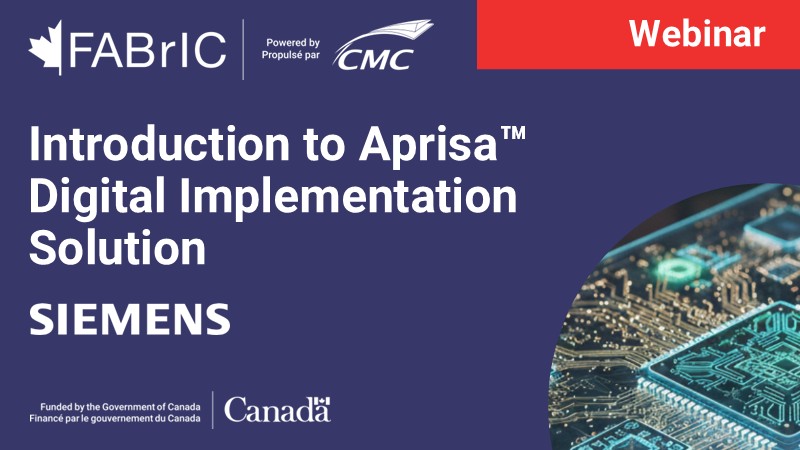 FABrIC

Powered by
Propulsé par

CMC

Webinar

Introduction to Aprisa™ Digital Implementation Solution

SIEMENS

Funded by the Government of Canada
Financé par le gouvernement du Canada

Canada